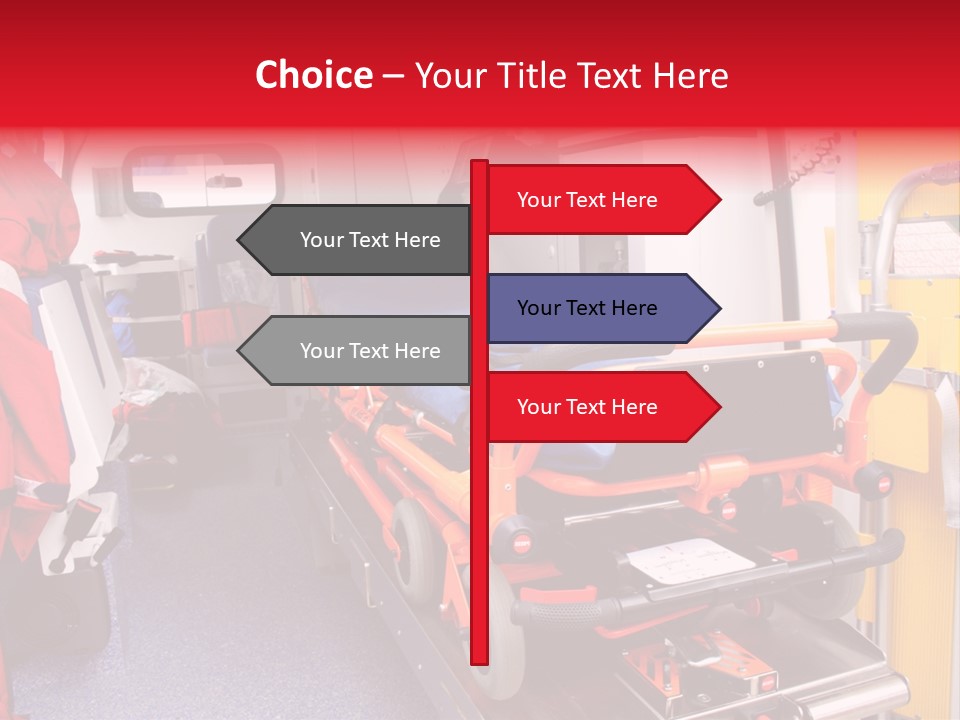 Choice – Your Title Text Here

Your Text Here

Your Text Here

Your Text Here

Your Text Here

Your Text Here